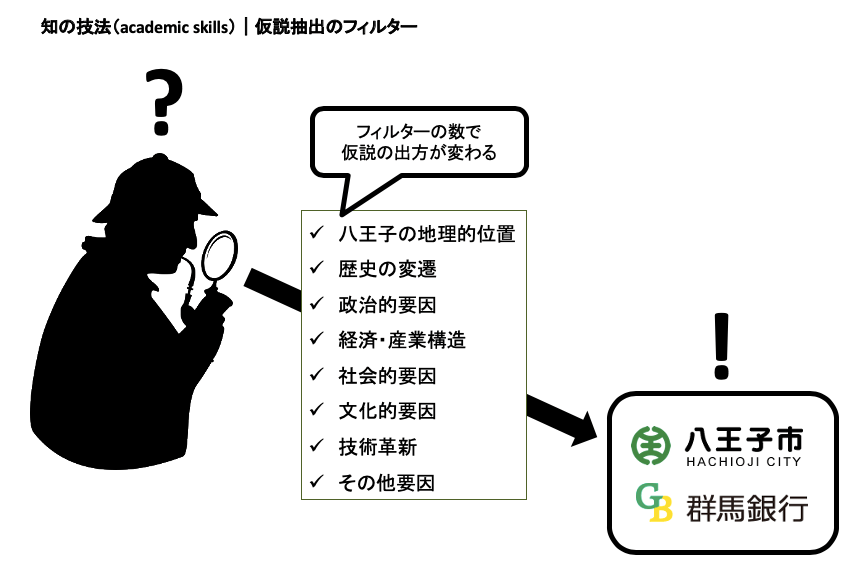 知の技法（academic skills）｜仮説抽出のフィルター

?

フィルターの数で
仮説の出方が変わる

✓ 八王子の地理的位置
✓ 歴史の変遷
✓ 政治的要因
✓ 経済・産業構造
✓ 社会的要因
✓ 文化的要因
✓ 技術革新
✓ その他要因

!

八王子市
HACHIOJI CITY

GB 群馬銀行